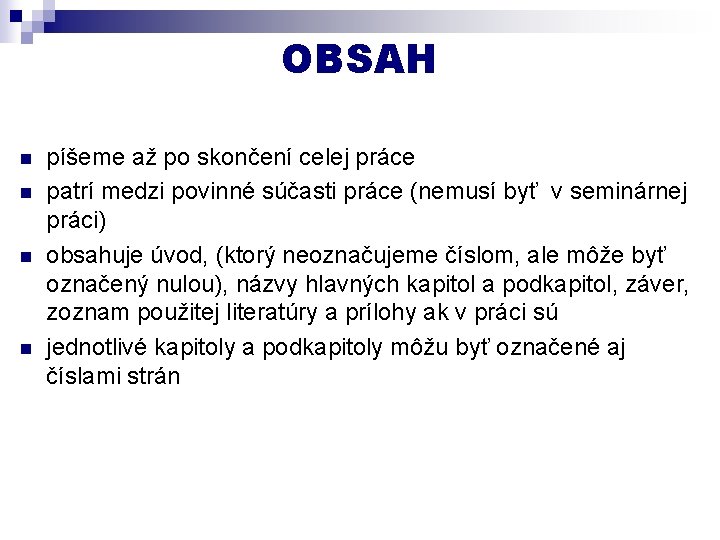 OBSAH

- píšeme až po skončení celej práce
- patrí medzi povinné súčasti práce (nemusí byť v seminárnej práci)
- obsahuje úvod, (ktorý neoznačujeme číslom, ale môže byť označený nulou), názvy hlavných kapitol a podkapitol, záver, zoznam použitej literatúry a prílohy ak v práci sú
- jednotlivé kapitoly a podkapitoly môžu byť označené aj číslami strán